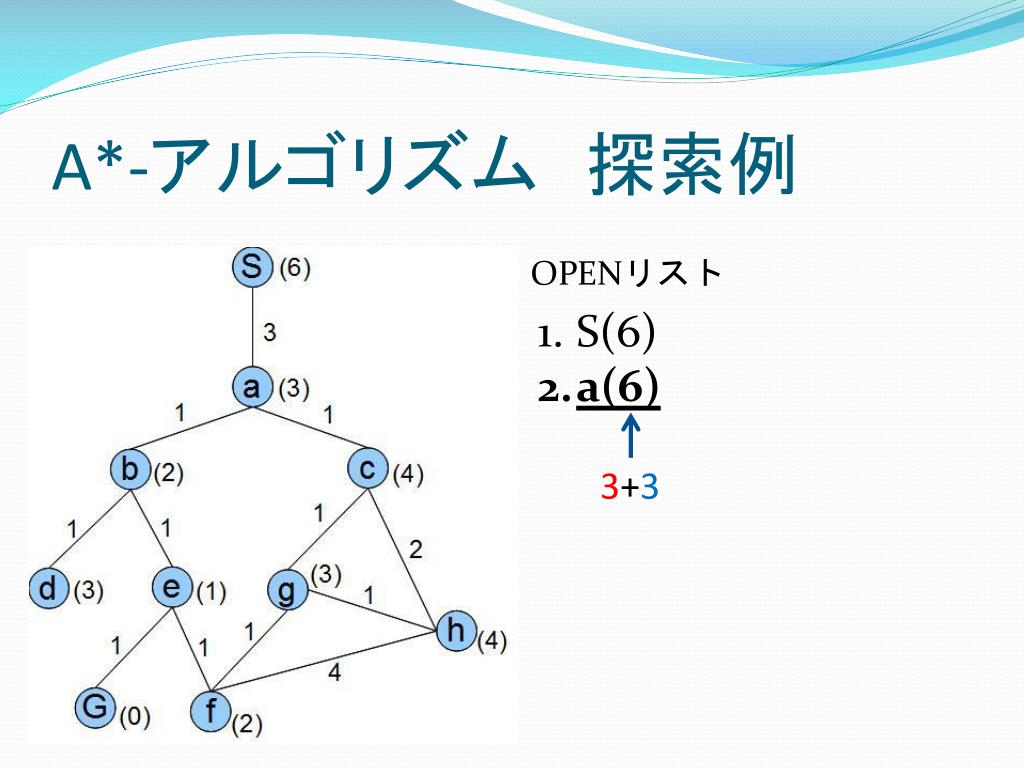 A*-アルゴリズム 探索例

S (6)
3
a (3)
1
1
b (2)
c (4)
1
1
1
2
d (3)
e (1)
g (3)
1
h (4)
1
1
1
4
G (0)
f (2)

OPENリスト
1. S(6)
2. a(6)
3+3